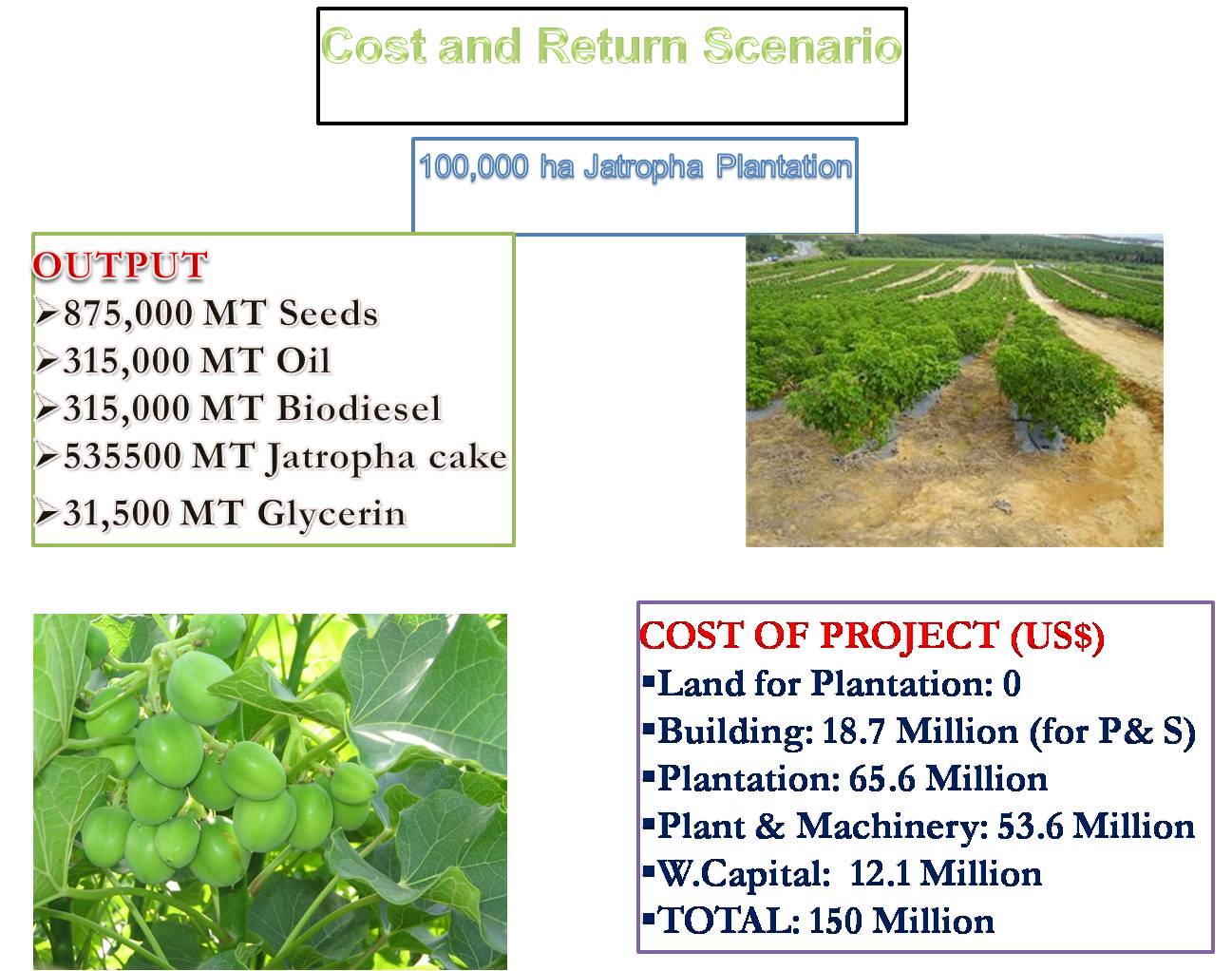 Cost and Return Scenario

100,000 ha Jatropha Plantation

OUTPUT
➢875,000 MT Seeds
➢315,000 MT Oil
➢315,000 MT Biodiesel
➢535500 MT Jatropha cake
➢31,500 MT Glycerin

COST OF PROJECT (US$)
▪Land for Plantation: 0
▪Building: 18.7 Million (for P& S)
▪Plantation: 65.6 Million
▪Plant & Machinery: 53.6 Million
▪W.Capital: 12.1 Million
▪TOTAL: 150 Million